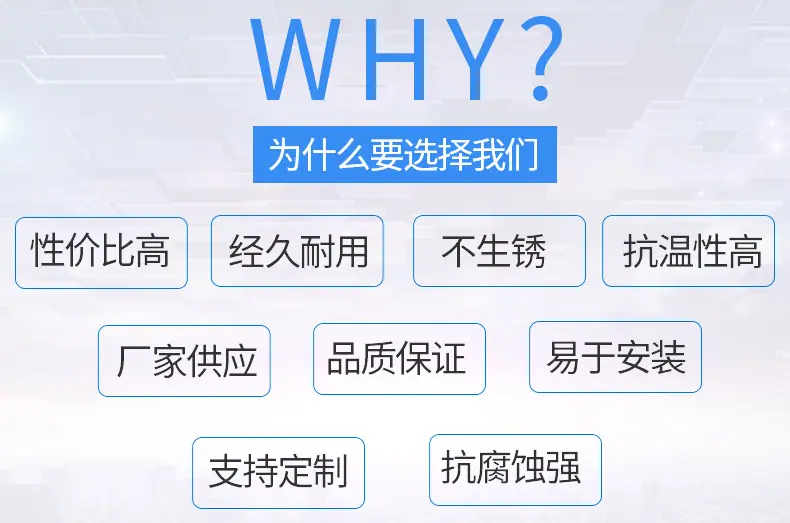 WHY?

为什么要选择我们

性价比高

经久耐用

不生锈

抗温性高

厂家供应

品质保证

易于安装

支持定制

抗腐蚀强